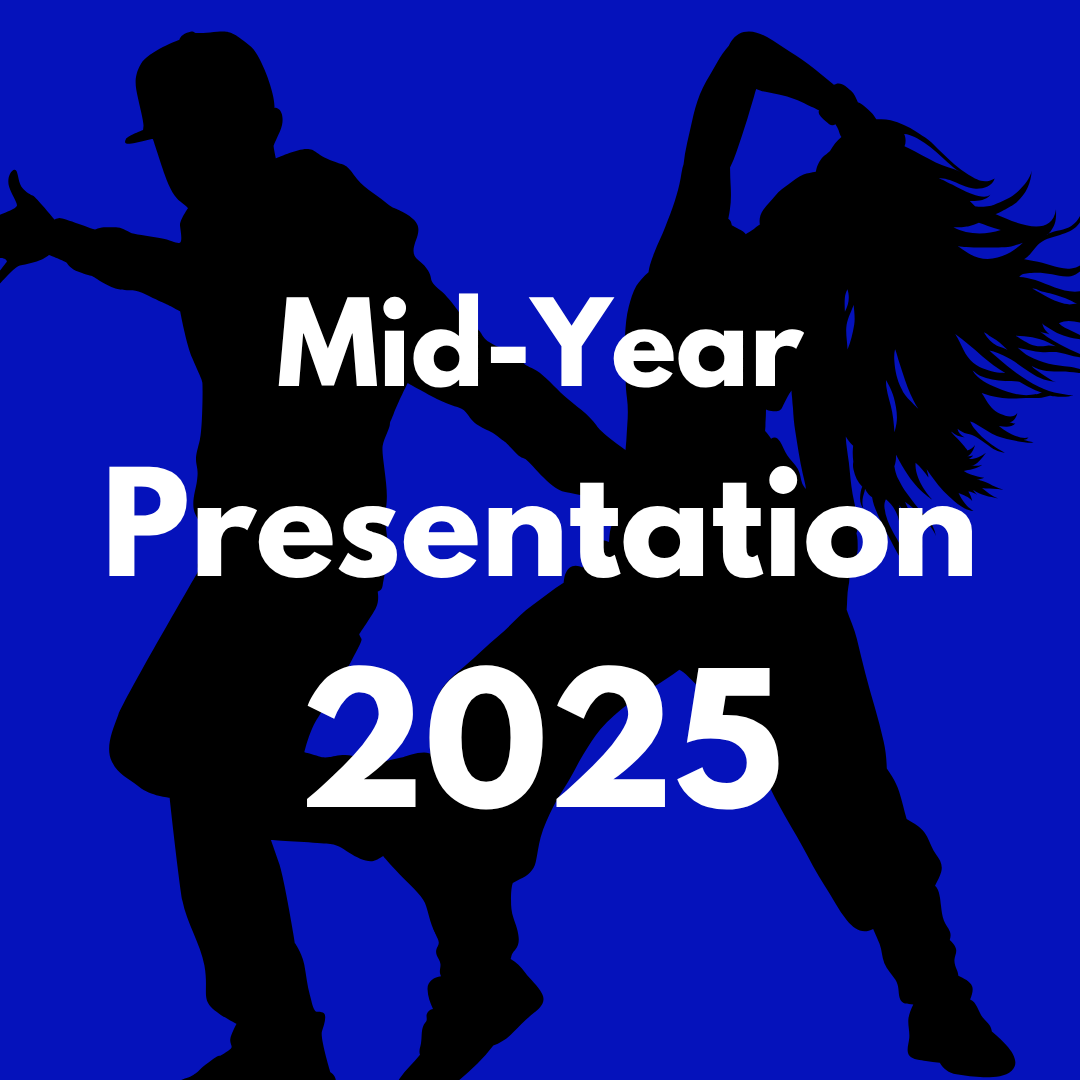 Mid-Year
Presentation
2025